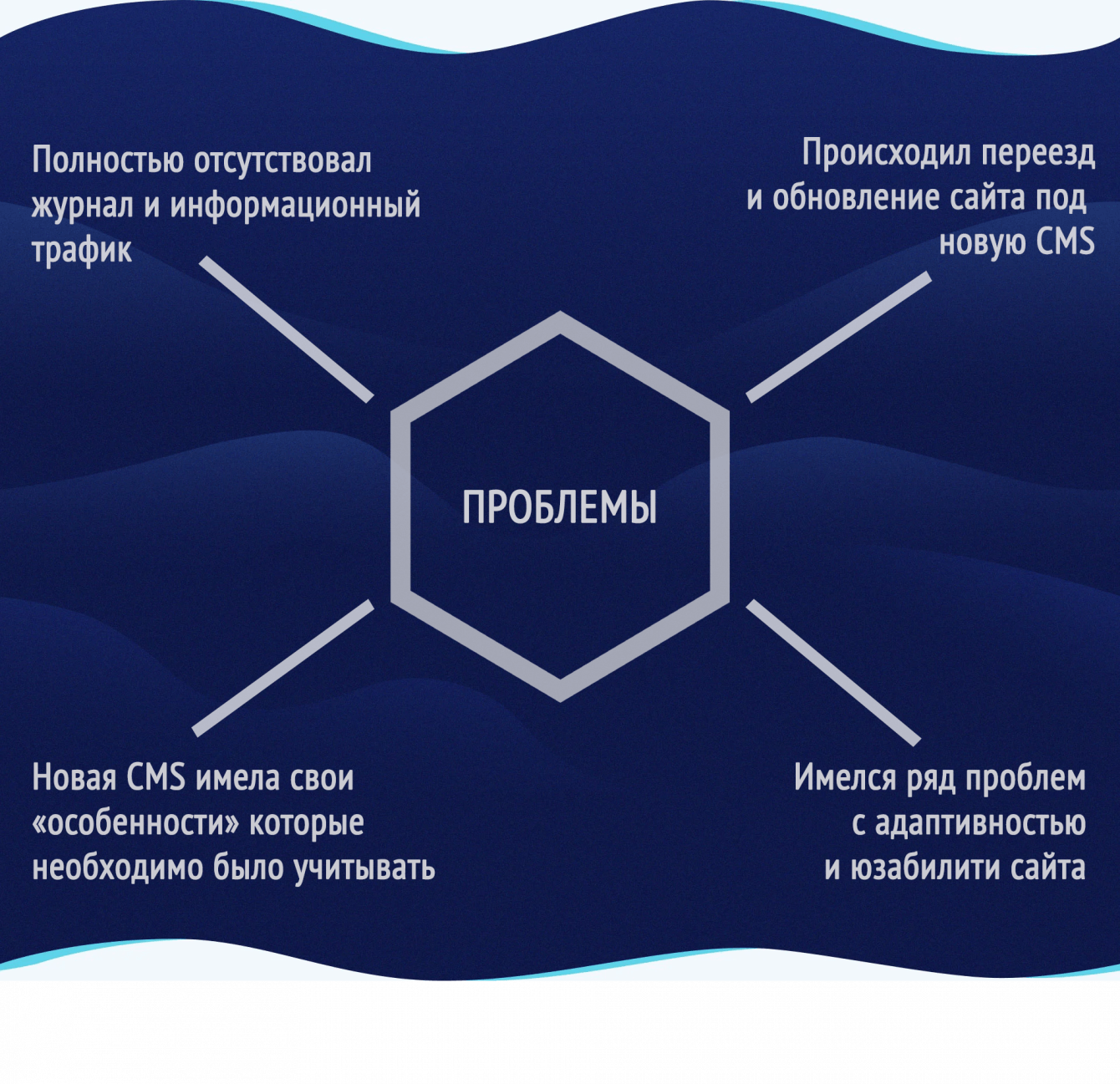 Полностью отсутствовал журнал и информационный трафик

Происходил переезд и обновление сайта под новую CMS

ПРОБЛЕМЫ

Новая CMS имела свои «особенности» которые необходимо было учитывать

Имелся ряд проблем с адаптивностью и юзабилити сайта